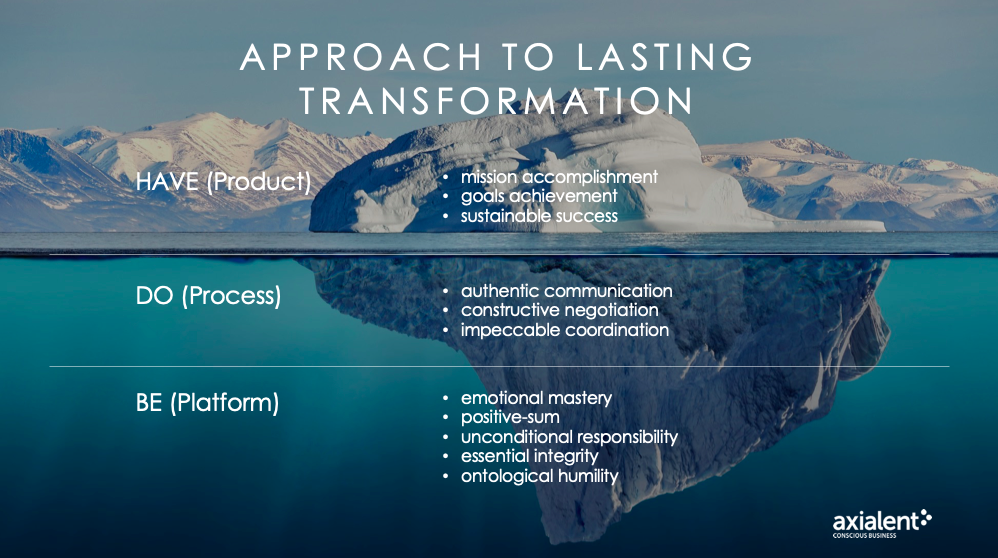 APPROACH TO LASTING TRANSFORMATION

HAVE (Product)
• mission accomplishment
• goals achievement
• sustainable success

DO (Process)
• authentic communication
• constructive negotiation
• impeccable coordination

BE (Platform)
• emotional mastery
• positive-sum
• unconditional responsibility
• essential integrity
• ontological humility

axialent
CONSCIOUS BUSINESS